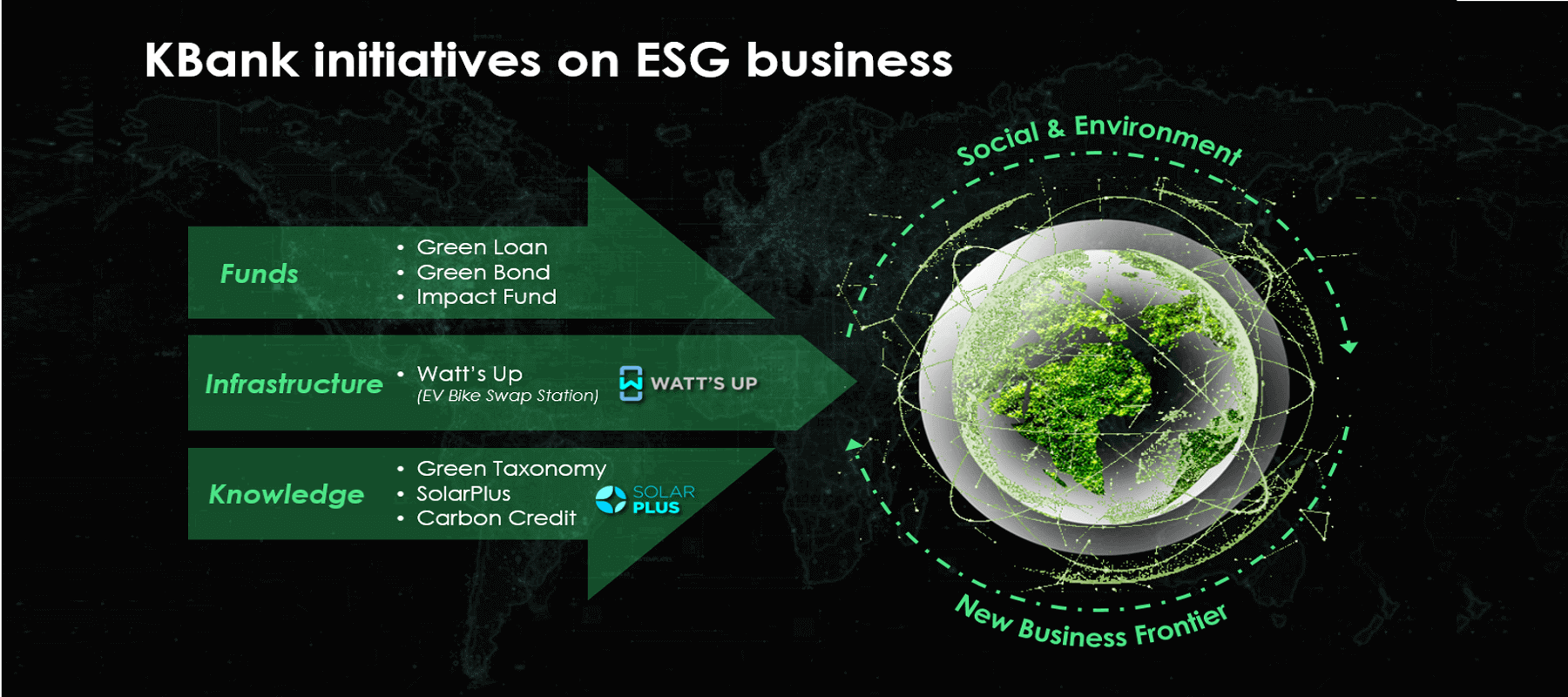 KBank initiatives on ESG business

Funds
• Green Loan
• Green Bond
• Impact Fund

Infrastructure
• Watt's Up
(EV Bike Swap Station)
WATT'S UP

Knowledge
• Green Taxonomy
• SolarPlus
• Carbon Credit
SOLAR PLUS

Social & Environment

New Business Frontier